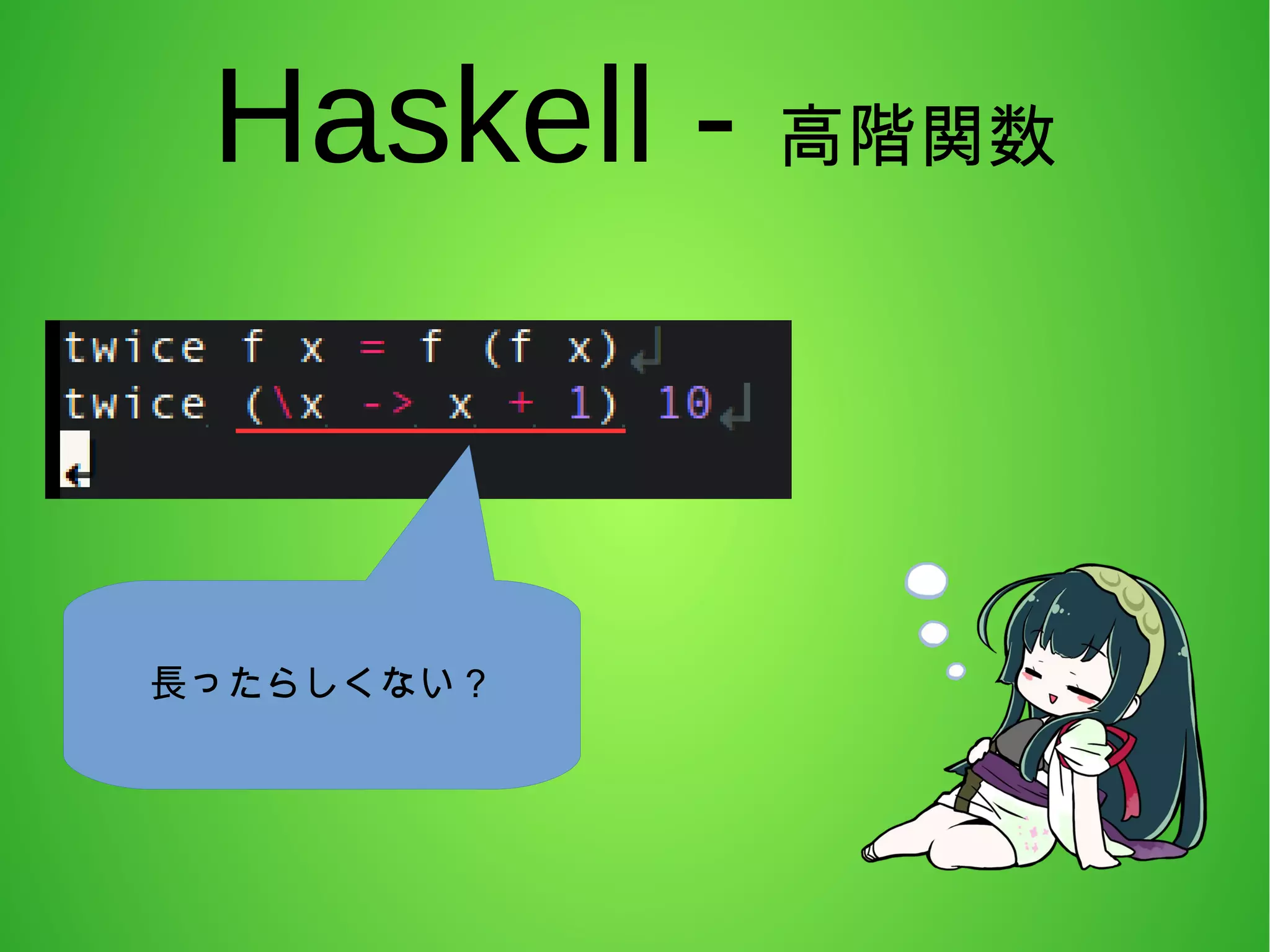 Haskell - 高階関数

twice f x = f (f x)
twice (\x -> x + 1) 10

長ったらしくない？